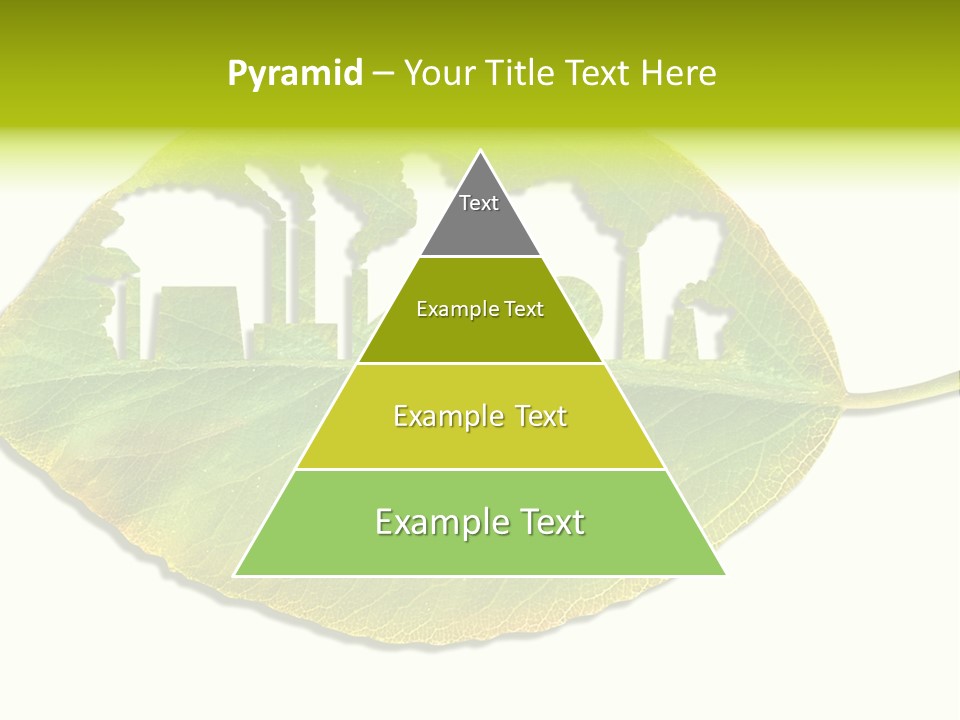 Pyramid – Your Title Text Here

Text

Example Text

Example Text

Example Text